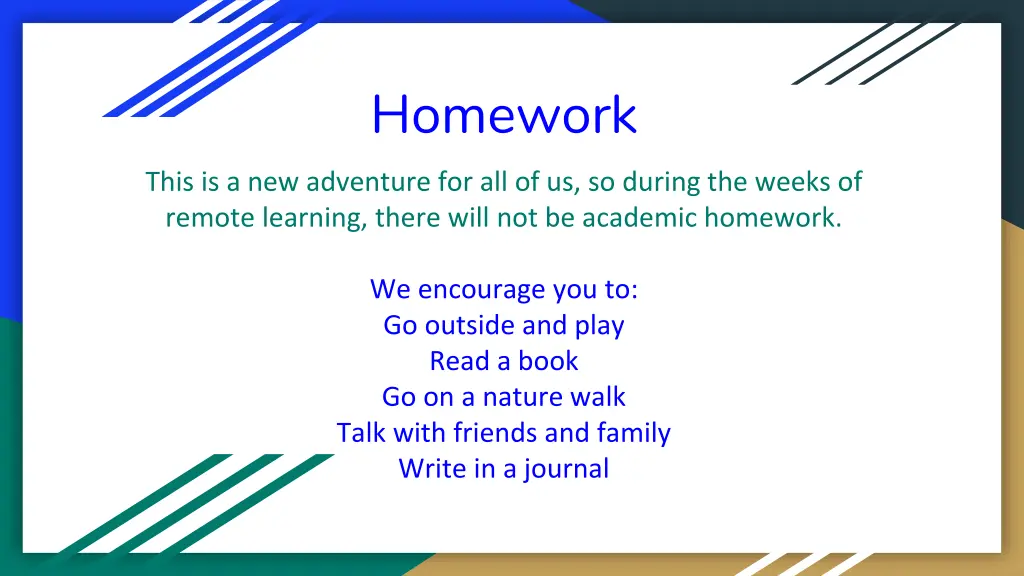 Homework

This is a new adventure for all of us, so during the weeks of remote learning, there will not be academic homework.

We encourage you to:
Go outside and play
Read a book
Go on a nature walk
Talk with friends and family
Write in a journal